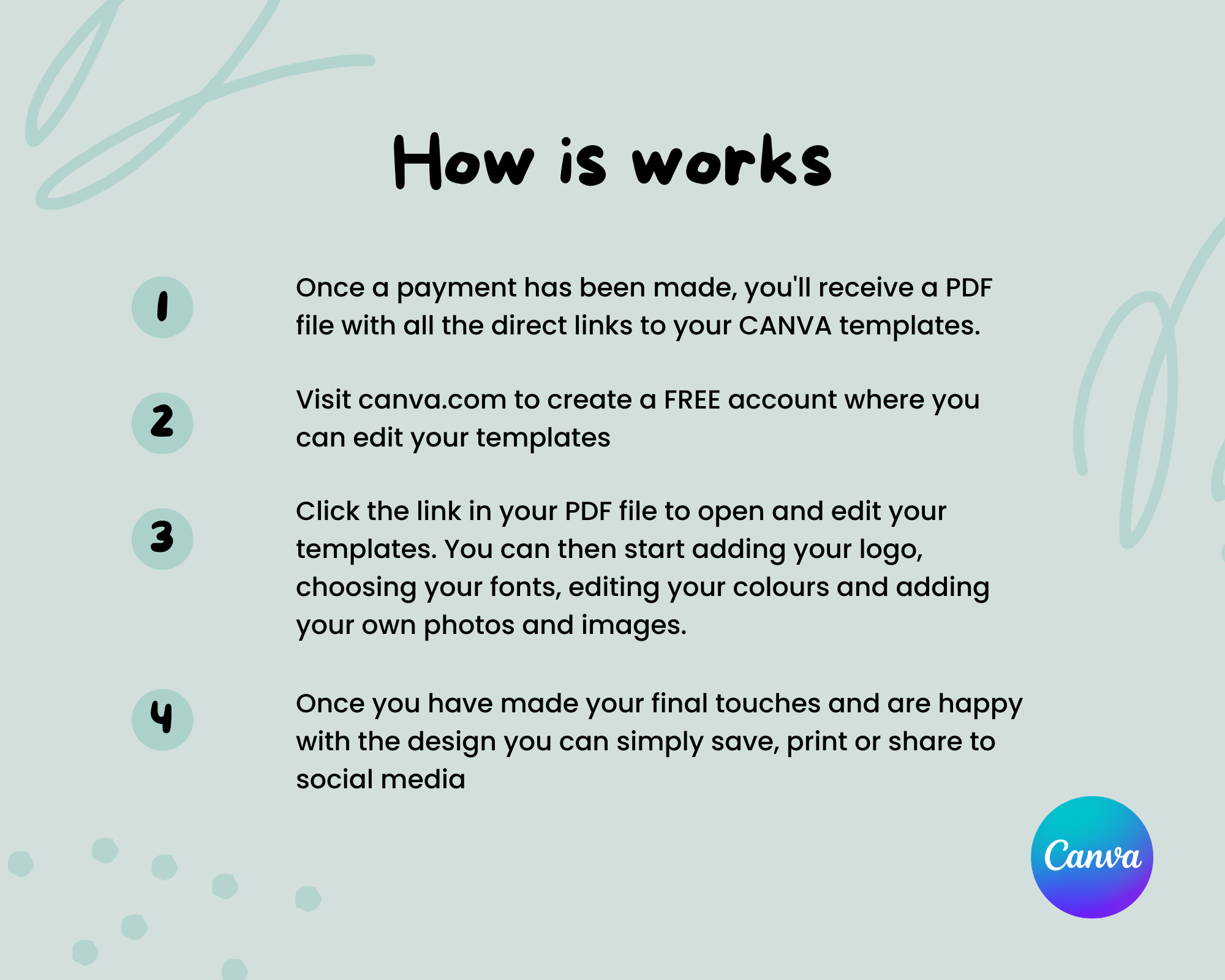 How is works

1

Once a payment has been made, you'll receive a PDF file with all the direct links to your CANVA templates.

2

Visit canva.com to create a FREE account where you can edit your templates

3

Click the link in your PDF file to open and edit your templates. You can then start adding your logo, choosing your fonts, editing your colours and adding your own photos and images.

4

Once you have made your final touches and are happy with the design you can simply save, print or share to social media

Canva